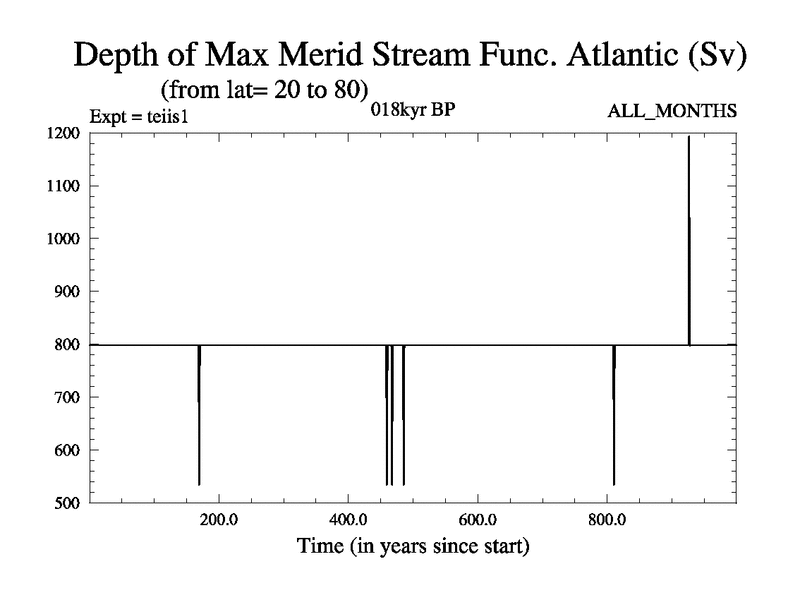 Depth of Max Merid Stream Func. Atlantic (Sv)
(from lat= 20 to 80)
Expt = teiis1
018kyr BP
ALL_MONTHS

1200
1100
1000
900
800
700
600
500

200.0
400.0
600.0
800.0

Time (in years since start)